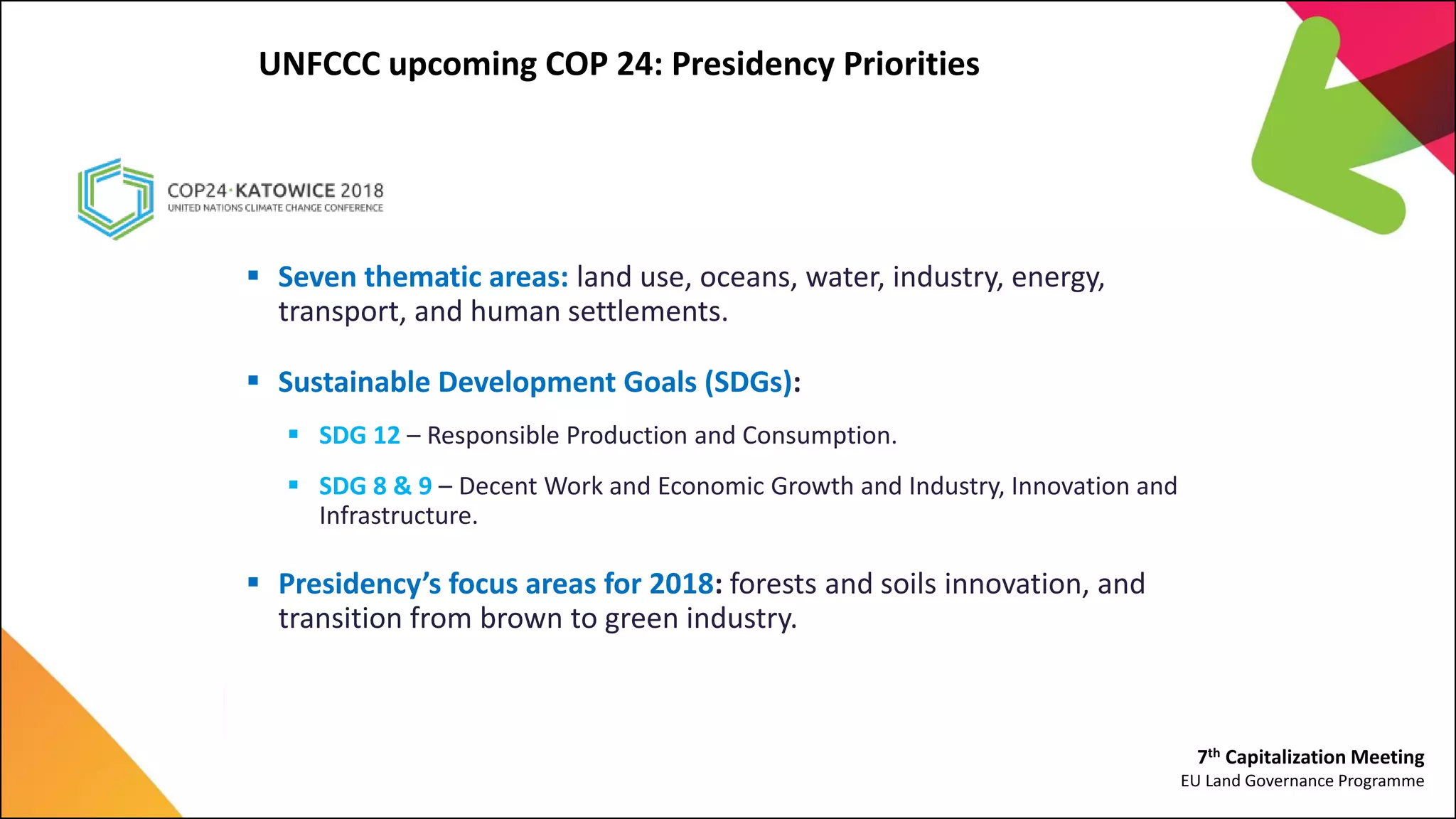 UNFCCC upcoming COP 24: Presidency Priorities

COP24·KATOWICE 2018
UNITED NATIONS CLIMATE CHANGE CONFERENCE

▪ Seven thematic areas: land use, oceans, water, industry, energy, transport, and human settlements.

▪ Sustainable Development Goals (SDGs):

▪ SDG 12 – Responsible Production and Consumption.

▪ SDG 8 & 9 – Decent Work and Economic Growth and Industry, Innovation and Infrastructure.

▪ Presidency's focus areas for 2018: forests and soils innovation, and transition from brown to green industry.

7$^{th}$ Capitalization Meeting
EU Land Governance Programme